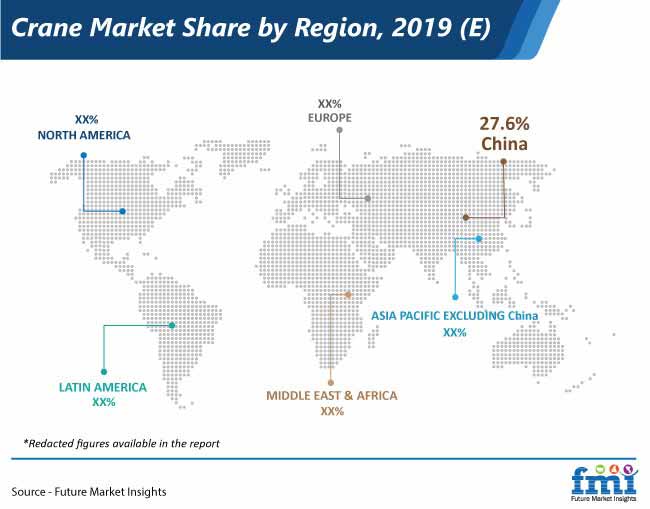 Crane Market Share by Region, 2019 (E)

XX%
NORTH AMERICA

XX%
EUROPE

27.6%
China

ASIA PACIFIC EXCLUDING China
XX%

LATIN AMERICA
XX%

MIDDLE EAST & AFRICA
XX%

*Redacted figures available in the report

Source - Future Market Insights

fmi
Future Market Insights